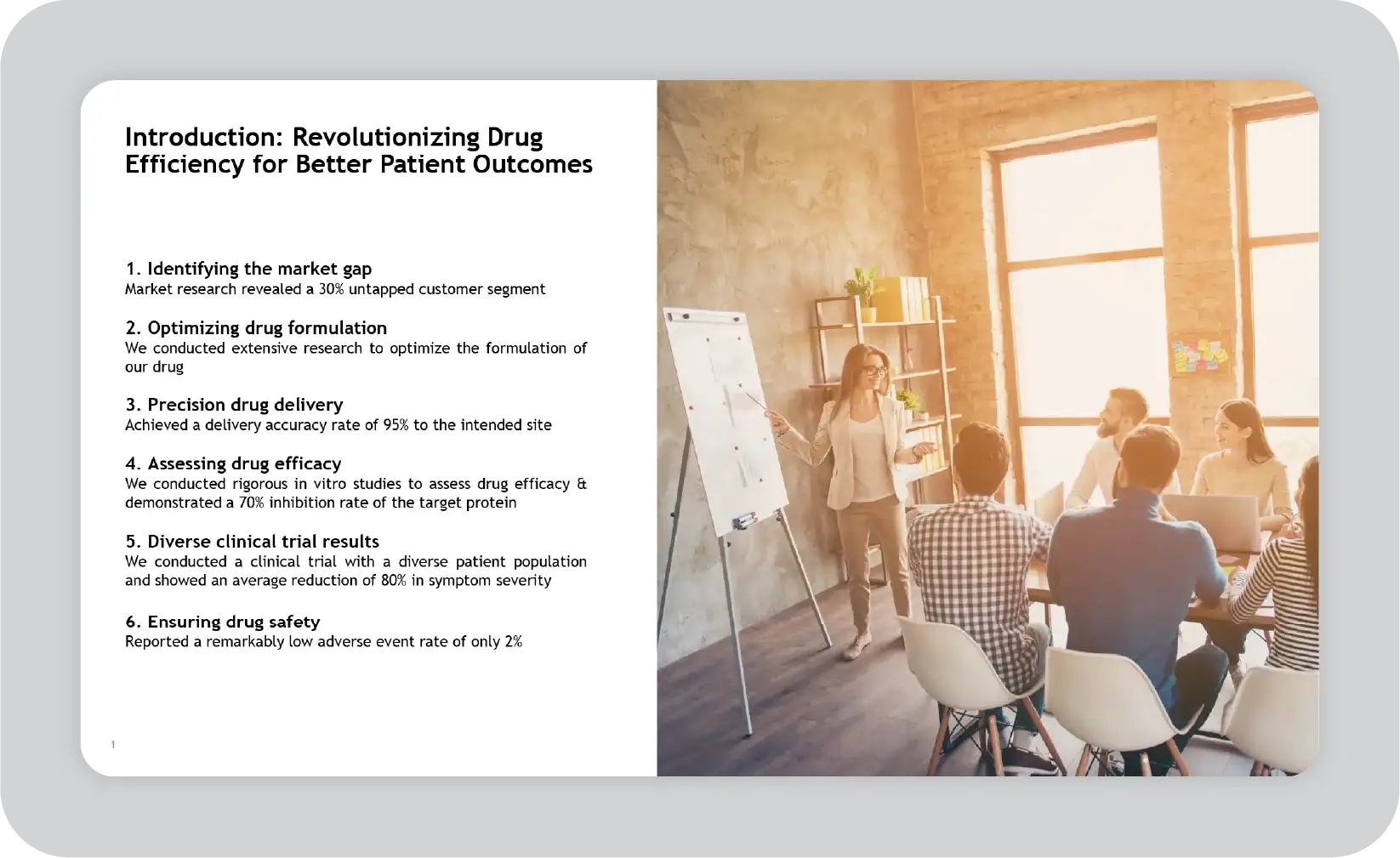 Introduction: Revolutionizing Drug Efficiency for Better Patient Outcomes

1. Identifying the market gap
Market research revealed a 30% untapped customer segment

2. Optimizing drug formulation
We conducted extensive research to optimize the formulation of our drug

3. Precision drug delivery
Achieved a delivery accuracy rate of 95% to the intended site

4. Assessing drug efficacy
We conducted rigorous in vitro studies to assess drug efficacy & demonstrated a 70% inhibition rate of the target protein

5. Diverse clinical trial results
We conducted a clinical trial with a diverse patient population and showed an average reduction of 80% in symptom severity

6. Ensuring drug safety
Reported a remarkably low adverse event rate of only 2%

1